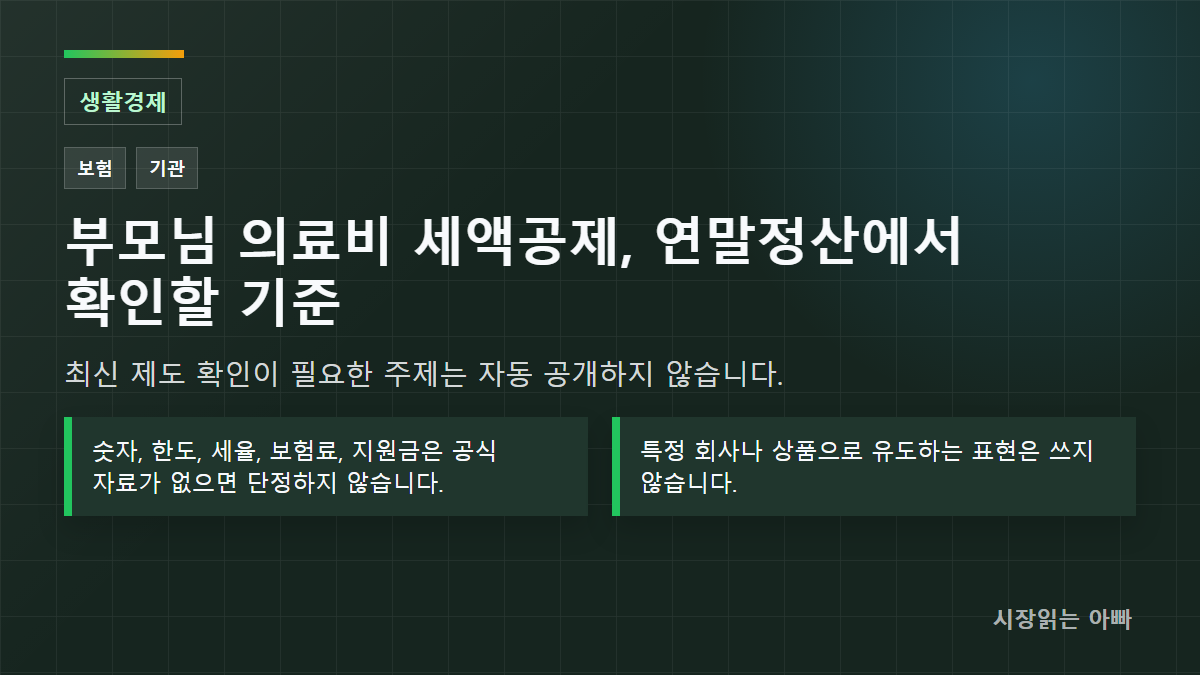 생활경제

보험 기관

부모님 의료비 세액공제, 연말정산에서 확인할 기준

최신 제도 확인이 필요한 주제는 자동 공개하지 않습니다.

숫자, 한도, 세율, 보험료, 지원금은 공식 자료가 없으면 단정하지 않습니다.

특정 회사나 상품으로 유도하는 표현은 쓰지 않습니다.

시장읽는 아빠